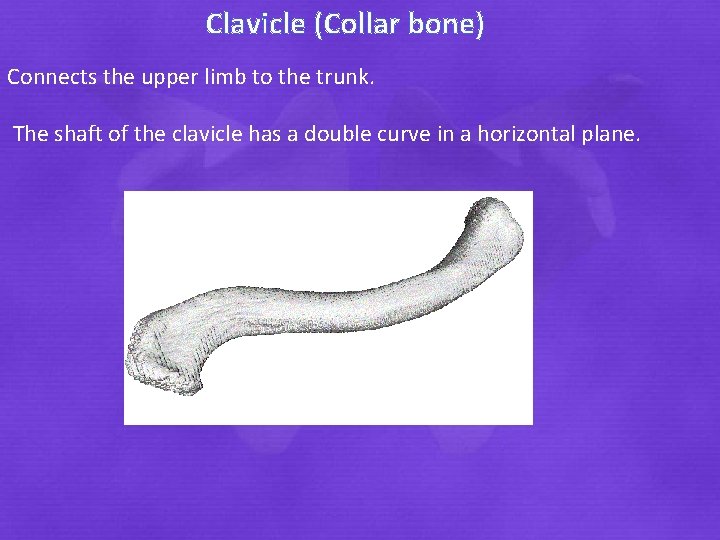 Clavicle (Collar bone)

Connects the upper limb to the trunk.

The shaft of the clavicle has a double curve in a horizontal plane.